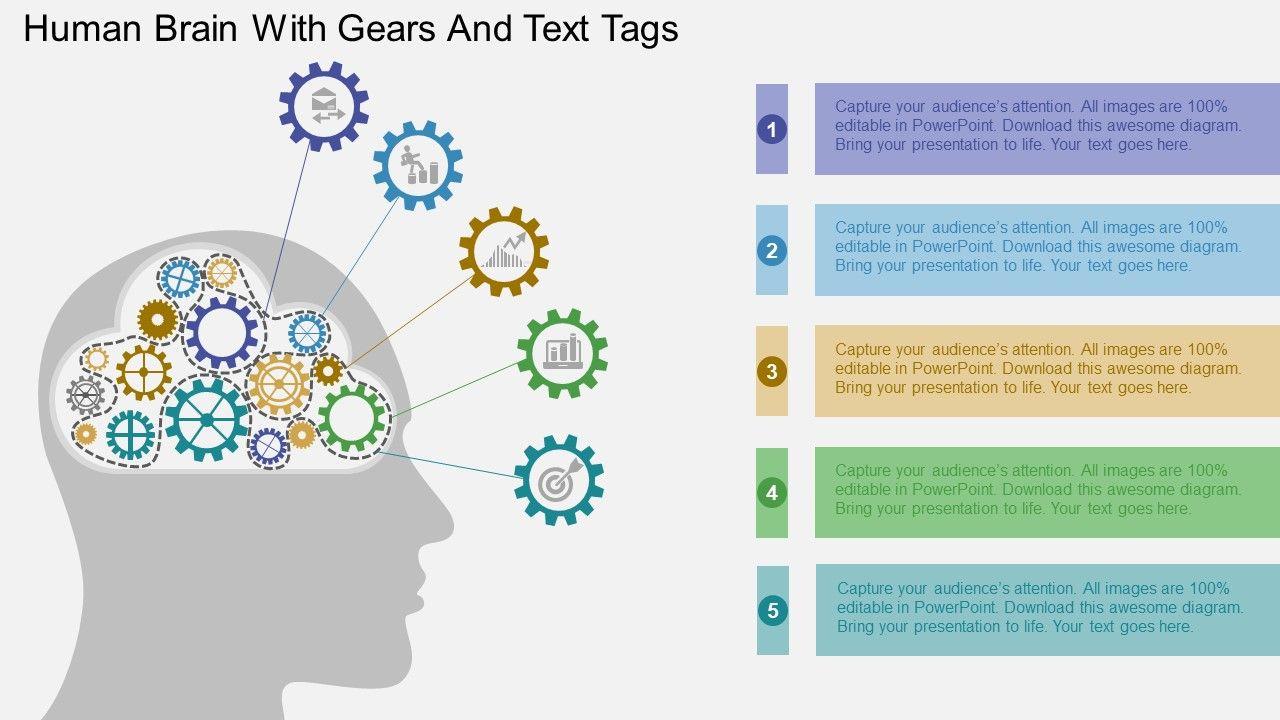 Human Brain With Gears And Text Tags

1

Capture your audience's attention. All images are 100% editable in PowerPoint. Download this awesome diagram. Bring your presentation to life. Your text goes here.

2

Capture your audience's attention. All images are 100% editable in PowerPoint. Download this awesome diagram. Bring your presentation to life. Your text goes here.

3

Capture your audience's attention. All images are 100% editable in PowerPoint. Download this awesome diagram. Bring your presentation to life. Your text goes here.

4

Capture your audience's attention. All images are 100% editable in PowerPoint. Download this awesome diagram. Bring your presentation to life. Your text goes here.

5

Capture your audience's attention. All images are 100% editable in PowerPoint. Download this awesome diagram. Bring your presentation to life. Your text goes here.